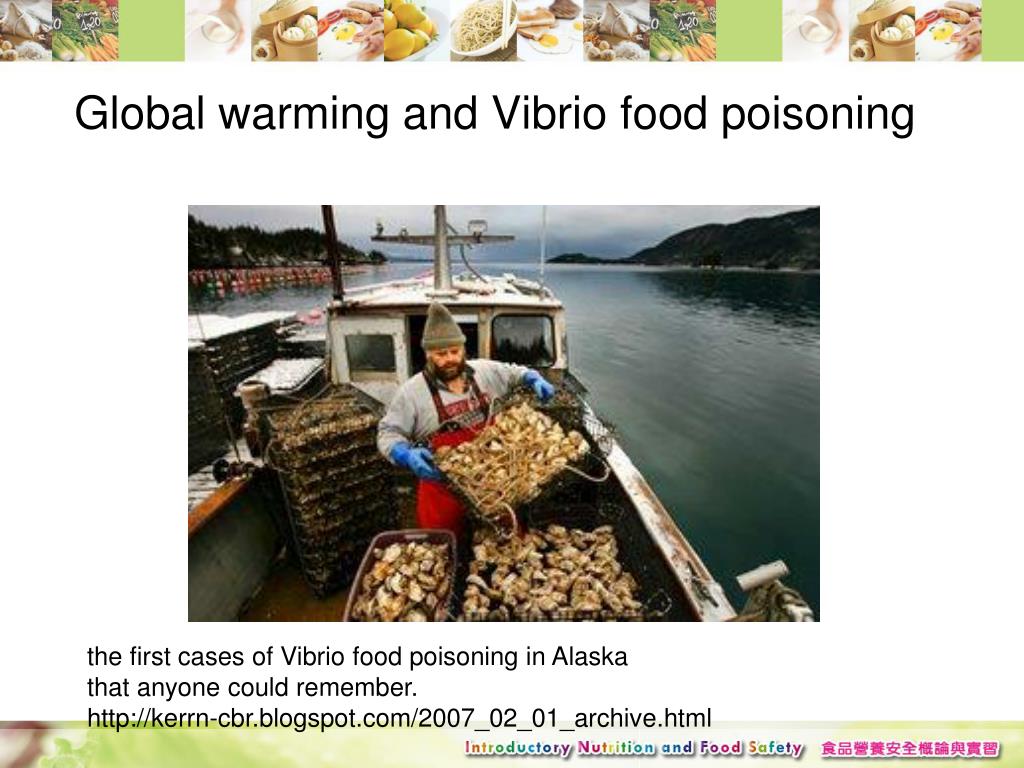 Global warming and Vibrio food poisoning

the first cases of Vibrio food poisoning in Alaska that anyone could remember.
http://kerrn-cbr.blogspot.com/2007_02_01_archive.html

Introductory Nutrition and Food Safety 食品營養安全概論與實習